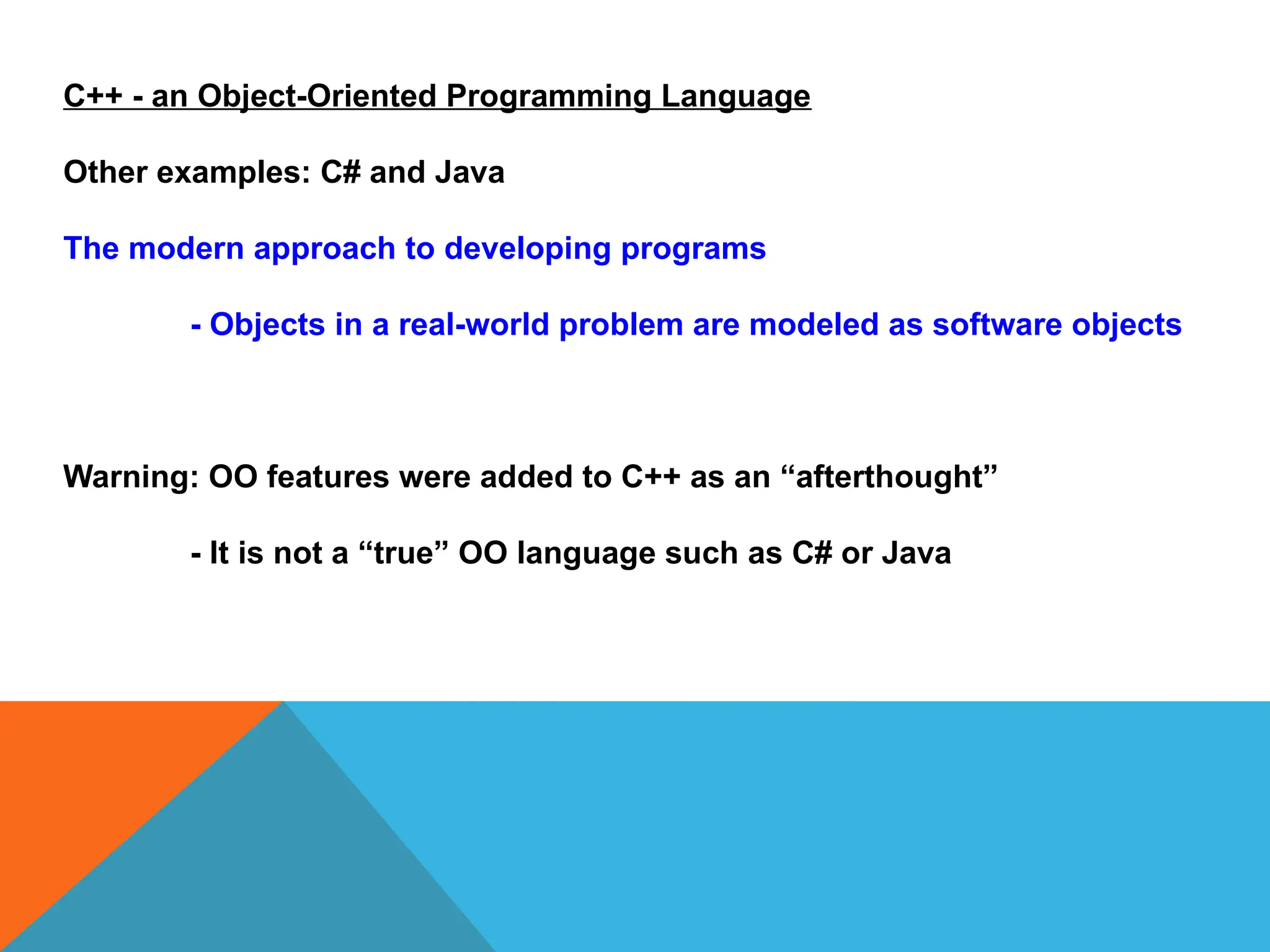 C++ - an Object-Oriented Programming Language

Other examples: C# and Java

The modern approach to developing programs

- Objects in a real-world problem are modeled as software objects

Warning: OO features were added to C++ as an “afterthought”

- It is not a “true” OO language such as C# or Java